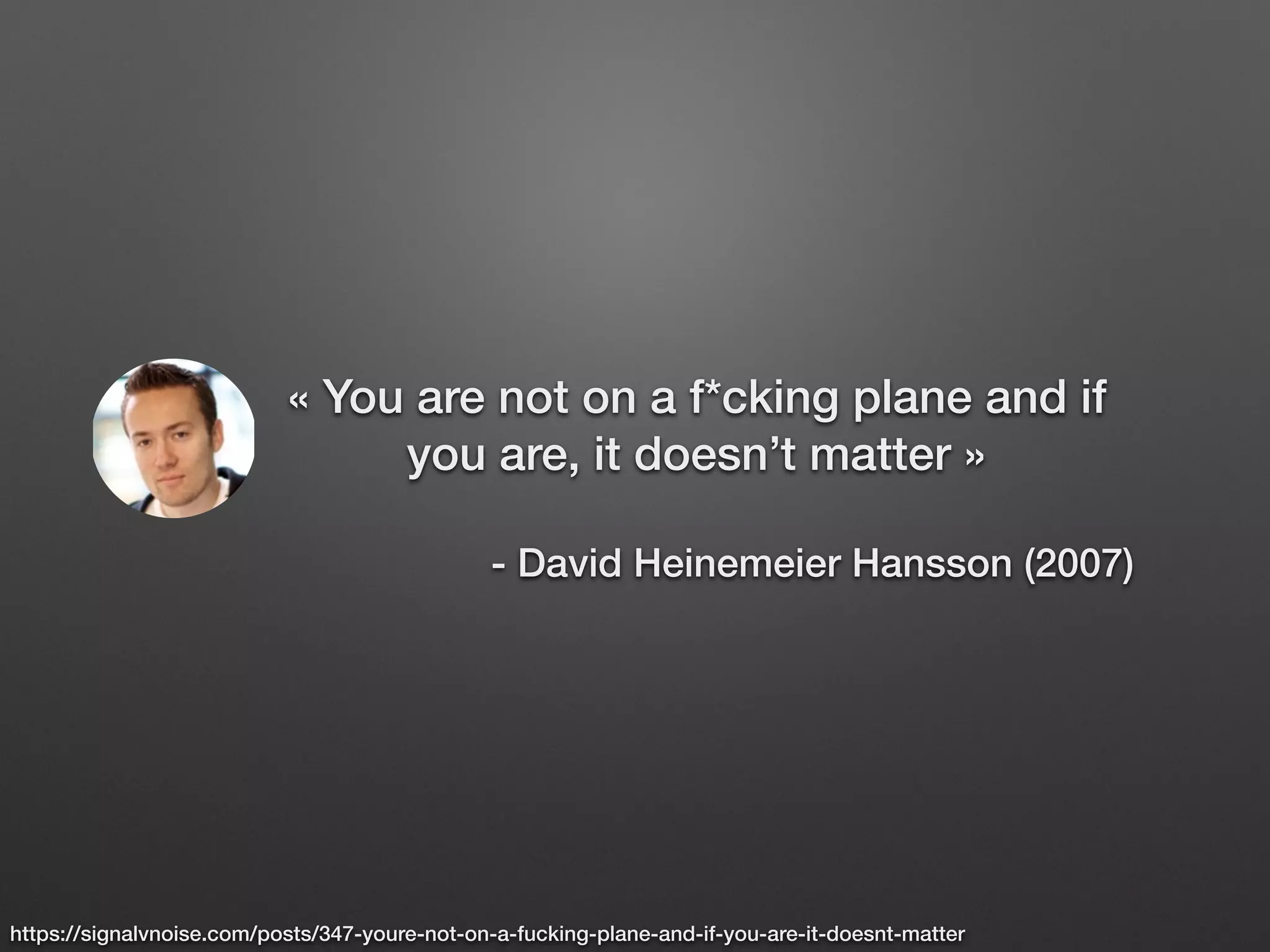 « You are not on a f*cking plane and if you are, it doesn’t matter »

- David Heinemeier Hansson (2007)

https://signalvnoise.com/posts/347-youre-not-on-a-fucking-plane-and-if-you-are-it-doesnt-matter